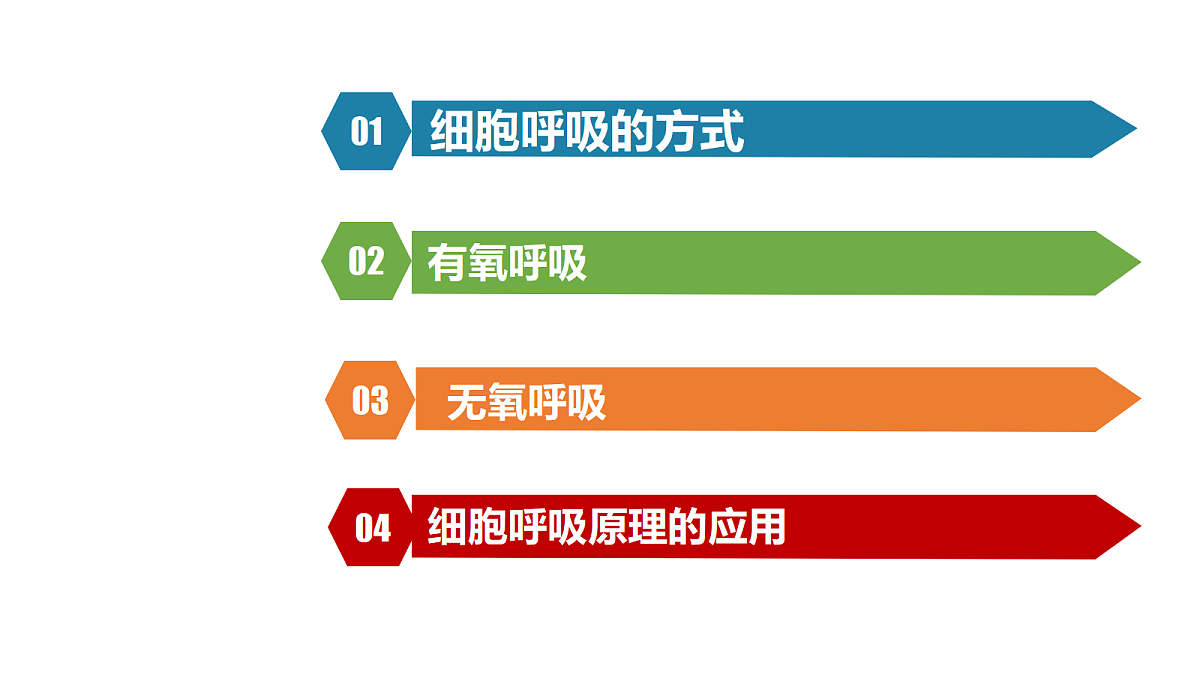 01 细胞呼吸的方式

02 有氧呼吸

03 无氧呼吸

04 细胞呼吸原理的应用